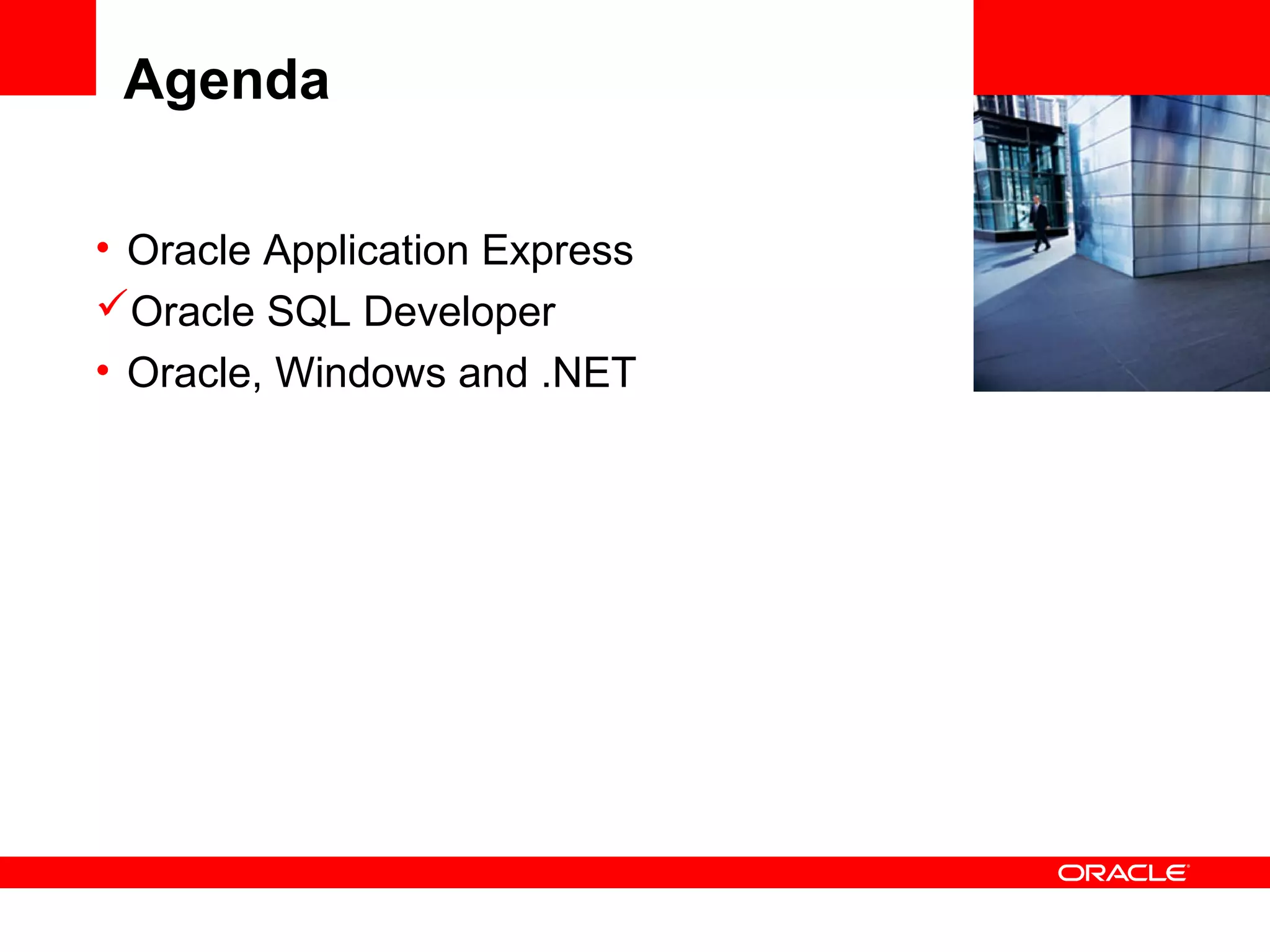 Agenda

• Oracle Application Express
✓ Oracle SQL Developer
• Oracle, Windows and .NET

ORACLE